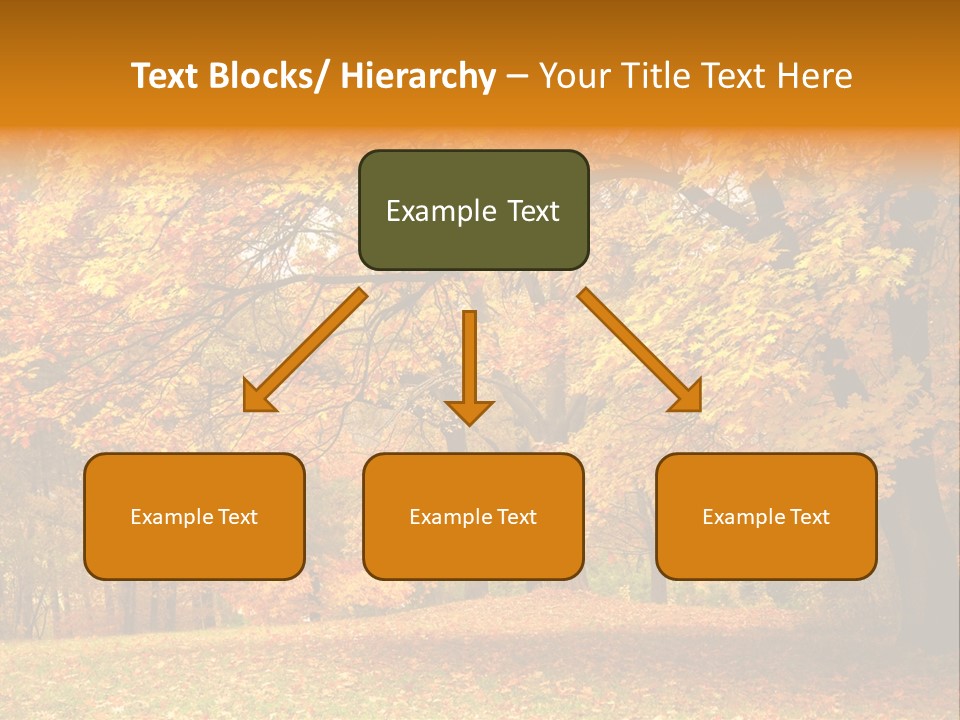 Text Blocks/ Hierarchy – Your Title Text Here

Example Text

Example Text

Example Text

Example Text